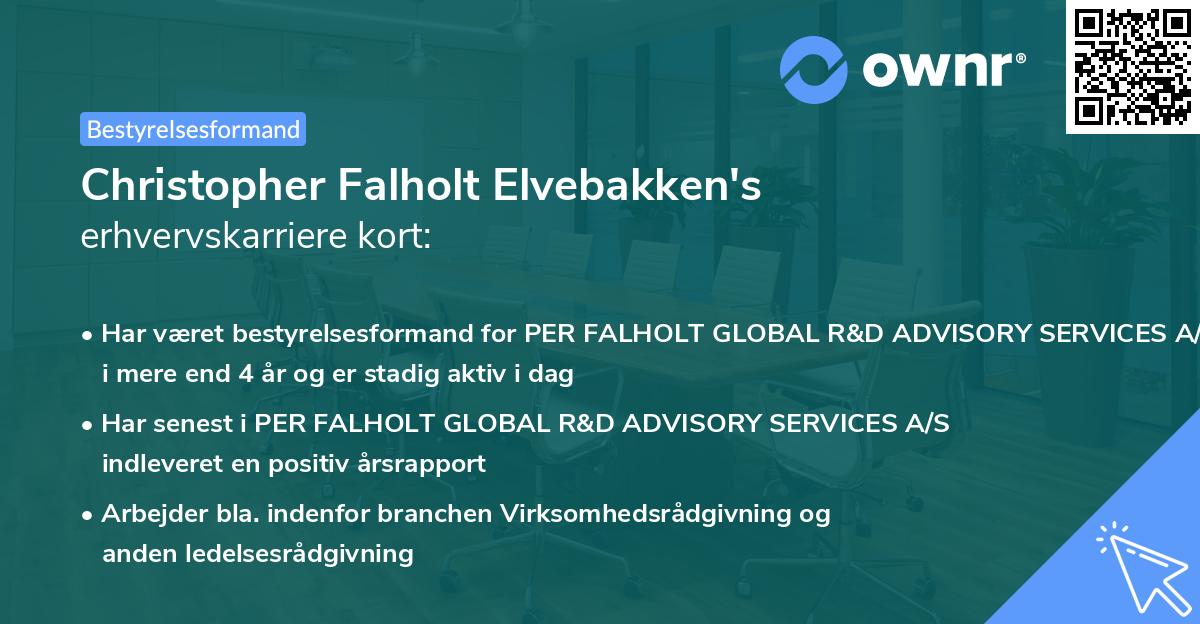 ownr®

Bestyrelsesformand

Christopher Falholt Elvebakken's
erhvervskarriere kort:

• Har været bestyrelsesformand for PER FALHOLT GLOBAL R&D ADVISORY SERVICES A/ i mere end 4 år og er stadig aktiv i dag

• Har senest i PER FALHOLT GLOBAL R&D ADVISORY SERVICES A/S indleveret en positiv årsrapport

• Arbejder bla. indenfor branchen Virksomhedsrådgivning og anden ledelsesrådgivning